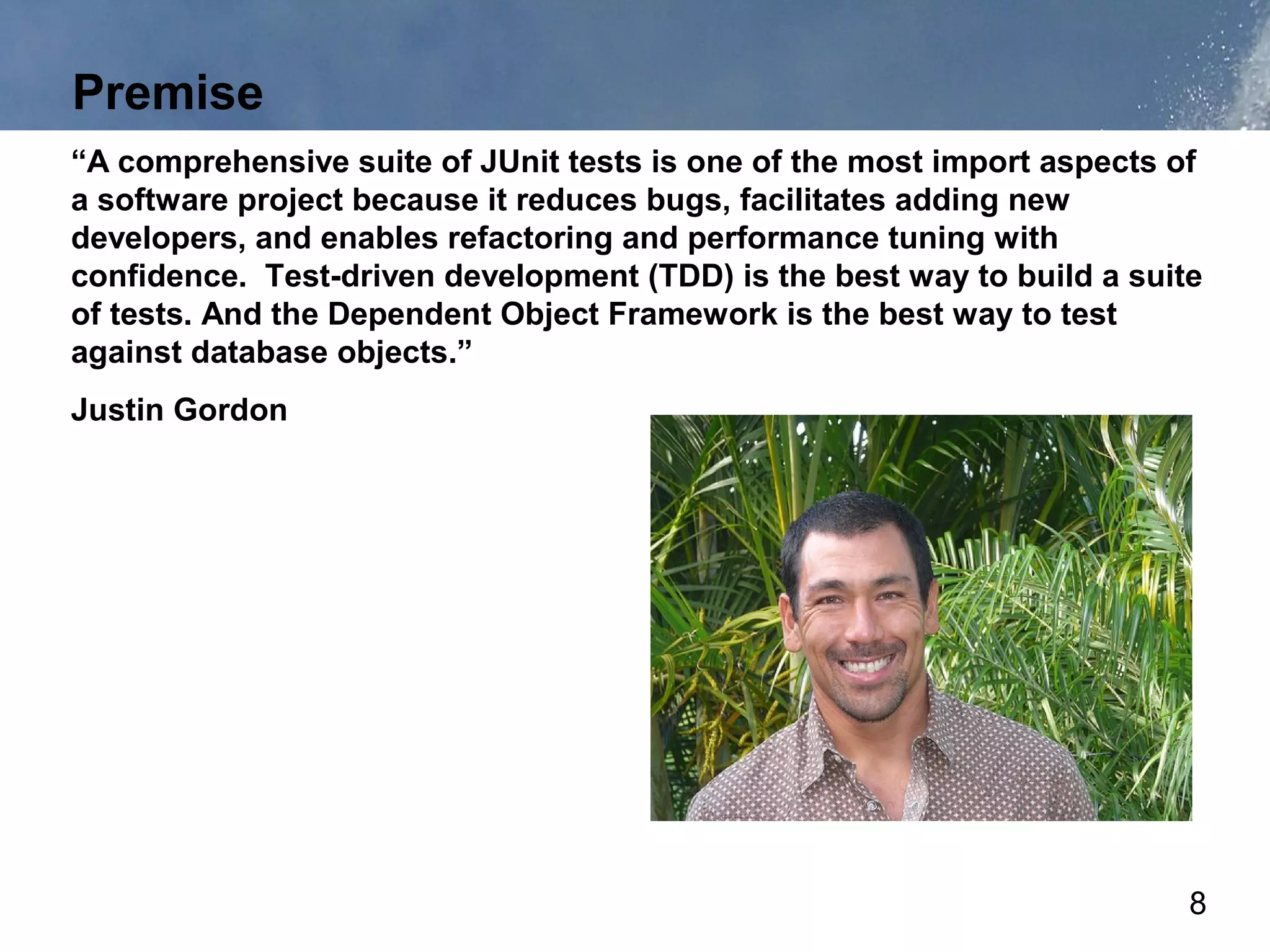 Premise

“A comprehensive suite of JUnit tests is one of the most import aspects of a software project because it reduces bugs, facilitates adding new developers, and enables refactoring and performance tuning with confidence.  Test-driven development (TDD) is the best way to build a suite of tests. And the Dependent Object Framework is the best way to test against database objects.”

Justin Gordon

8